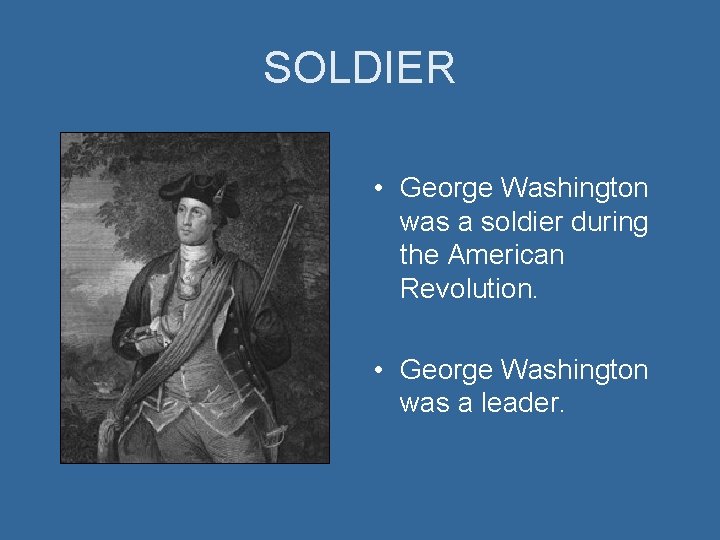 SOLDIER

• George Washington was a soldier during the American Revolution.

• George Washington was a leader.